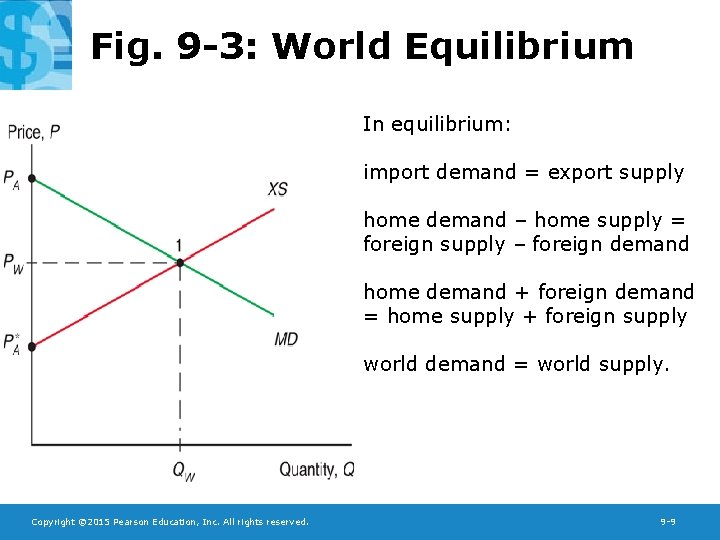 Fig. 9-3: World Equilibrium

Price, $P$

$P_A$

$P_W$

$P_A^*$

$XS$

1

$MD$

$Q_W$

Quantity, $Q$

In equilibrium:

import demand = export supply

home demand – home supply = foreign supply – foreign demand

home demand + foreign demand = home supply + foreign supply

world demand = world supply.

Copyright ©2015 Pearson Education, Inc. All rights reserved.

9-9